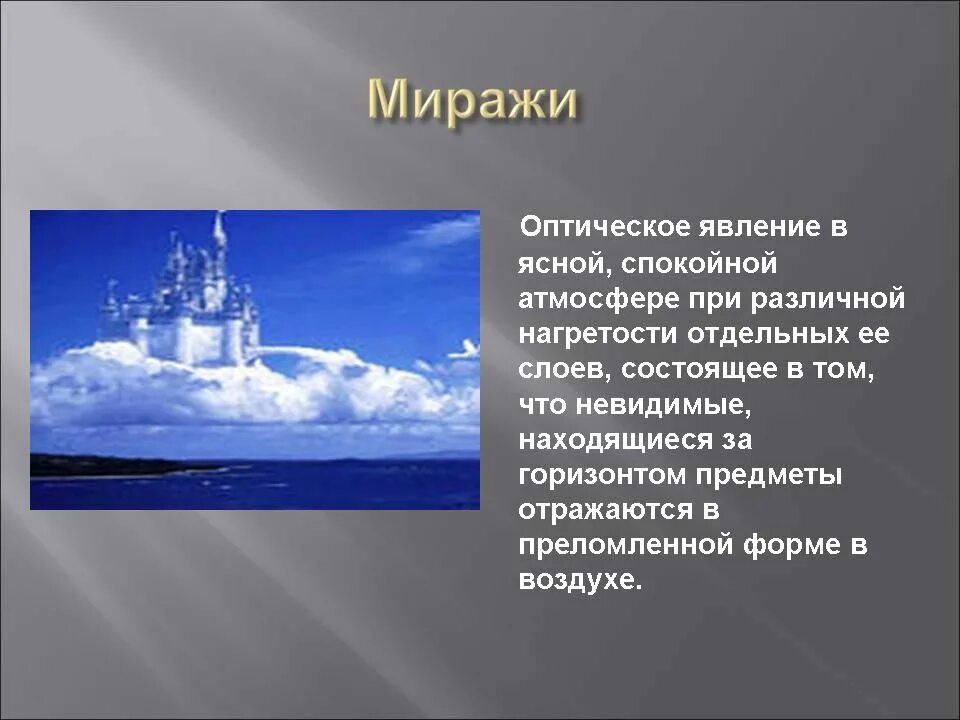 Миражи

Оптическое явление в ясной, спокойной атмосфере при различной нагретости отдельных ее слоев, состоящее в том, что невидимые, находящиеся за горизонтом предметы отражаются в преломленной форме в воздухе.